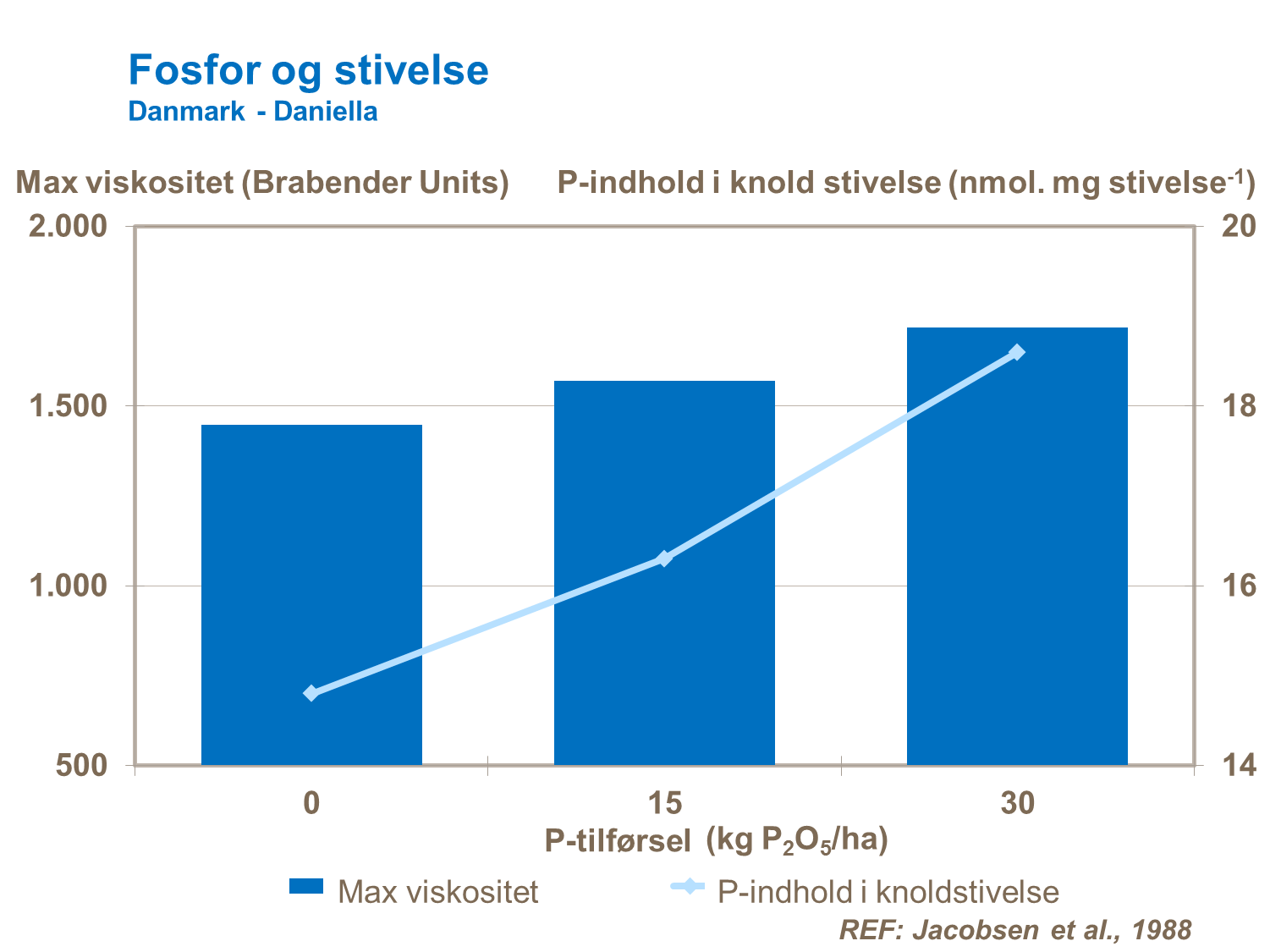 Fosfor og stivelse
Danmark - Daniella

Max viskositet (Brabender Units)

P-indhold i knold stivelse (nmol. mg stivelse$^{-1}$)

2.000
1.500
1.000
500

20
18
16
14

0
15
30

P-tilførsel (kg $P_2O_5$/ha)

Max viskositet
P-indhold i knoldstivelse

REF: Jacobsen et al., 1988